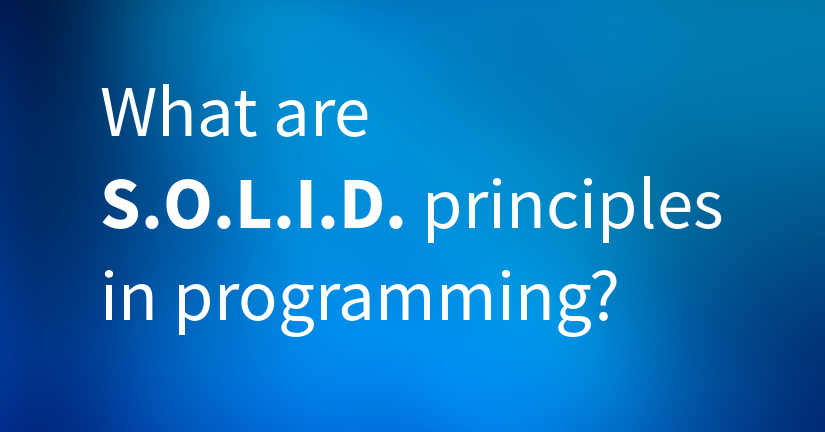 What are S.O.L.I.D. principles in programming?